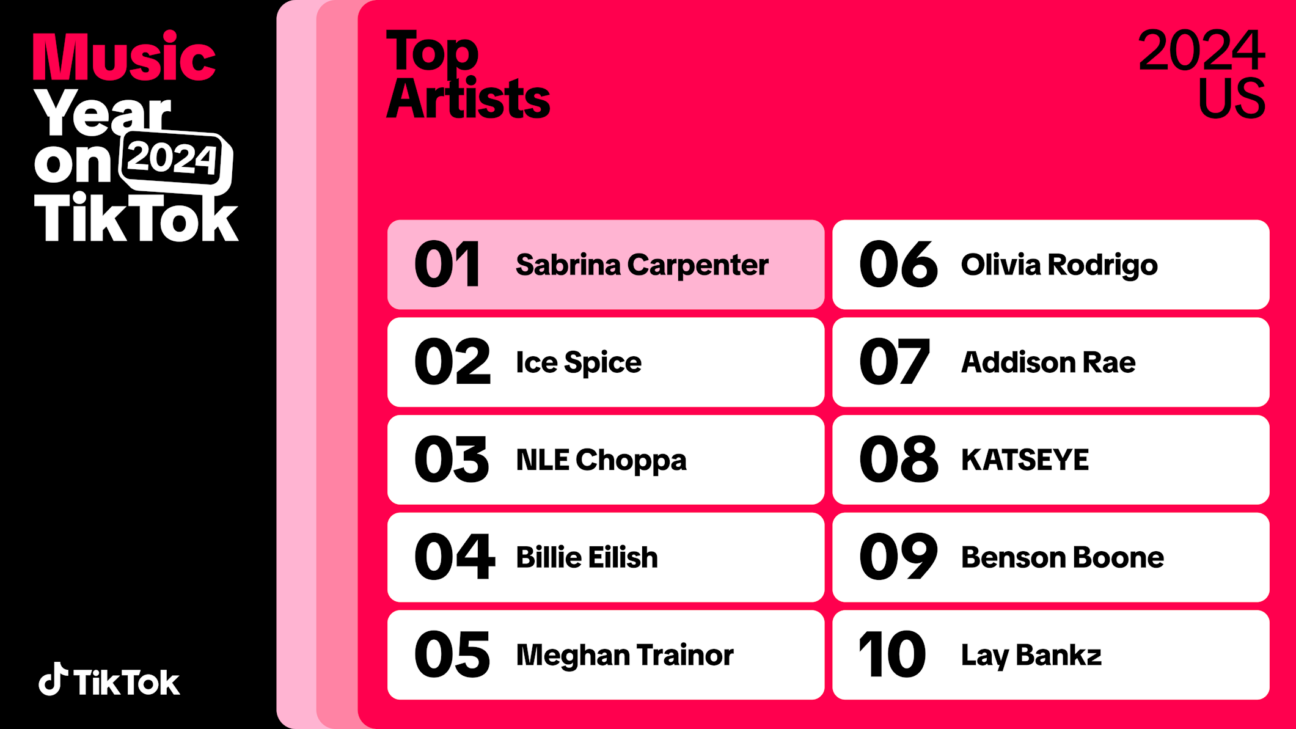 Music Year on 2024 TikTok

TikTok

Top Artists

2024 US

01 Sabrina Carpenter

02 Ice Spice

03 NLE Choppa

04 Billie Eilish

05 Meghan Trainor

06 Olivia Rodrigo

07 Addison Rae

08 KATSEYE

09 Benson Boone

10 Lay Bankz